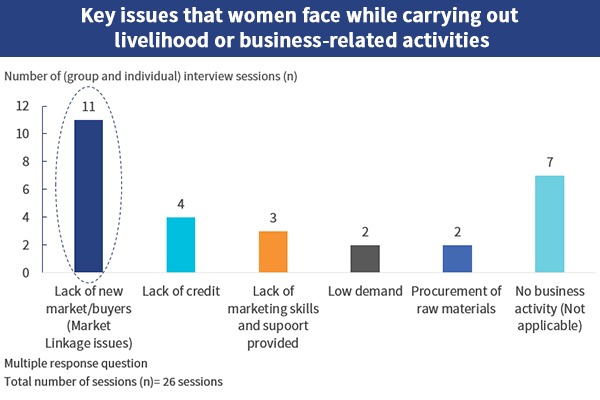 Key issues that women face while carrying out livelihood or business-related activities

Number of (group and individual) interview sessions (n)

12
10
8
6
4
2
0

11
4
3
2
2
7

Lack of new market/buyers (Market Linkage issues)
Lack of credit
Lack of marketing skills and supoort provided
Low demand
Procurement of raw materials
No business activity (Not applicable)

Multiple response question
Total number of sessions (n)= 26 sessions